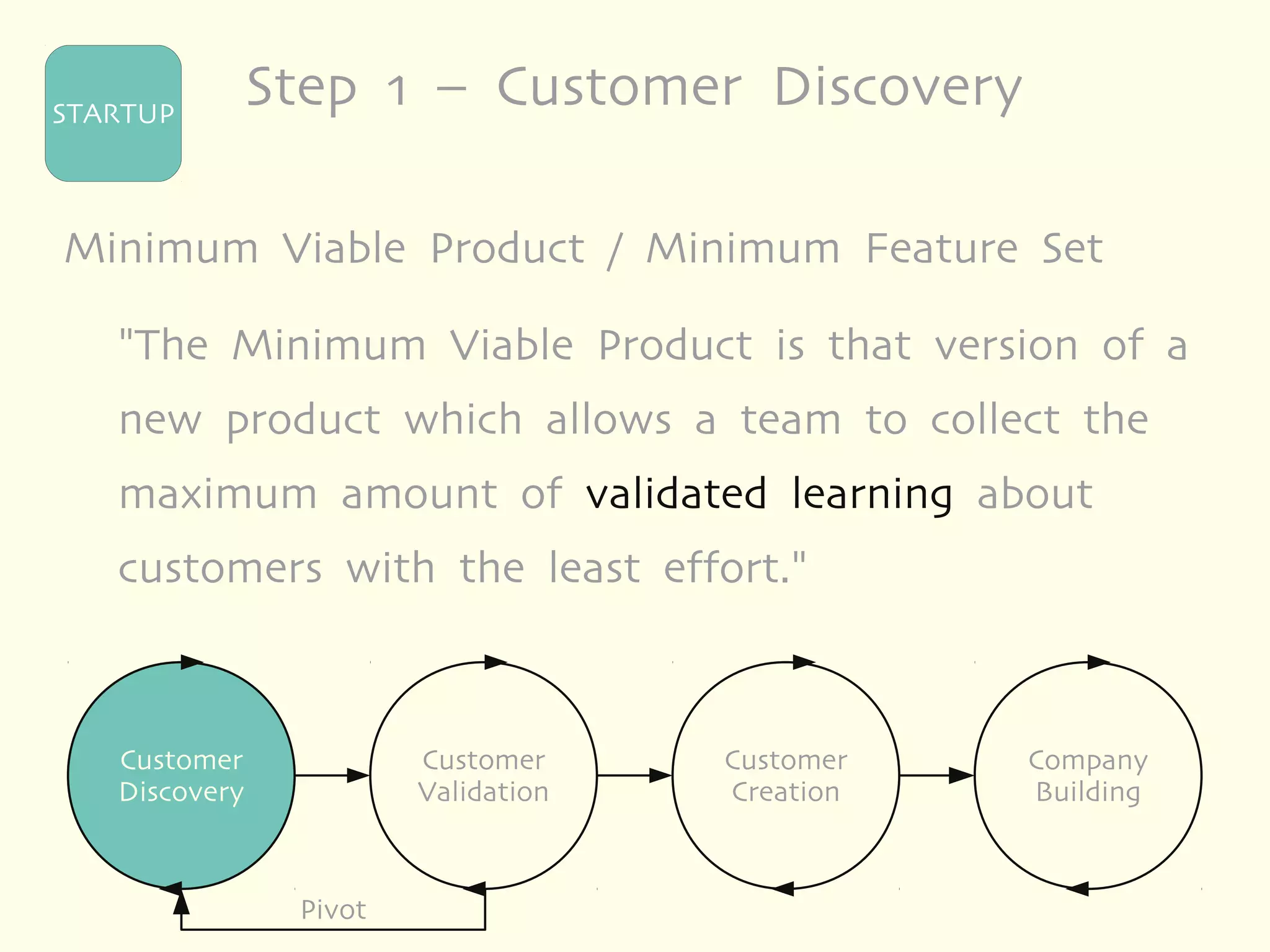 STARTUP

Step 1 – Customer Discovery

Minimum Viable Product / Minimum Feature Set

"The Minimum Viable Product is that version of a new product which allows a team to collect the maximum amount of validated learning about customers with the least effort."

Customer Discovery

Customer Validation

Customer Creation

Company Building

Pivot